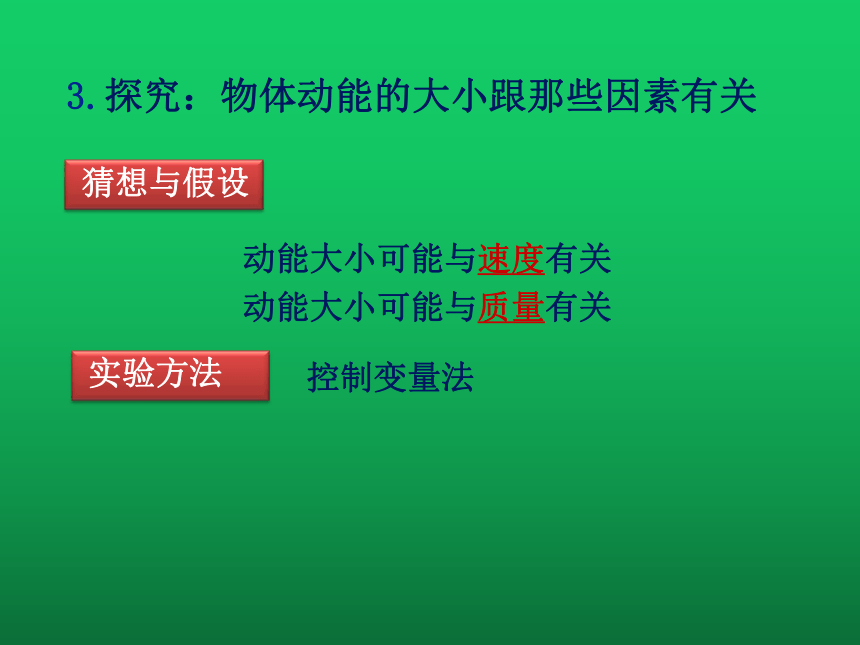 3.探究：物体动能的大小跟那些因素有关

猜想与假设

动能大小可能与速度有关
动能大小可能与质量有关

实验方法

控制变量法